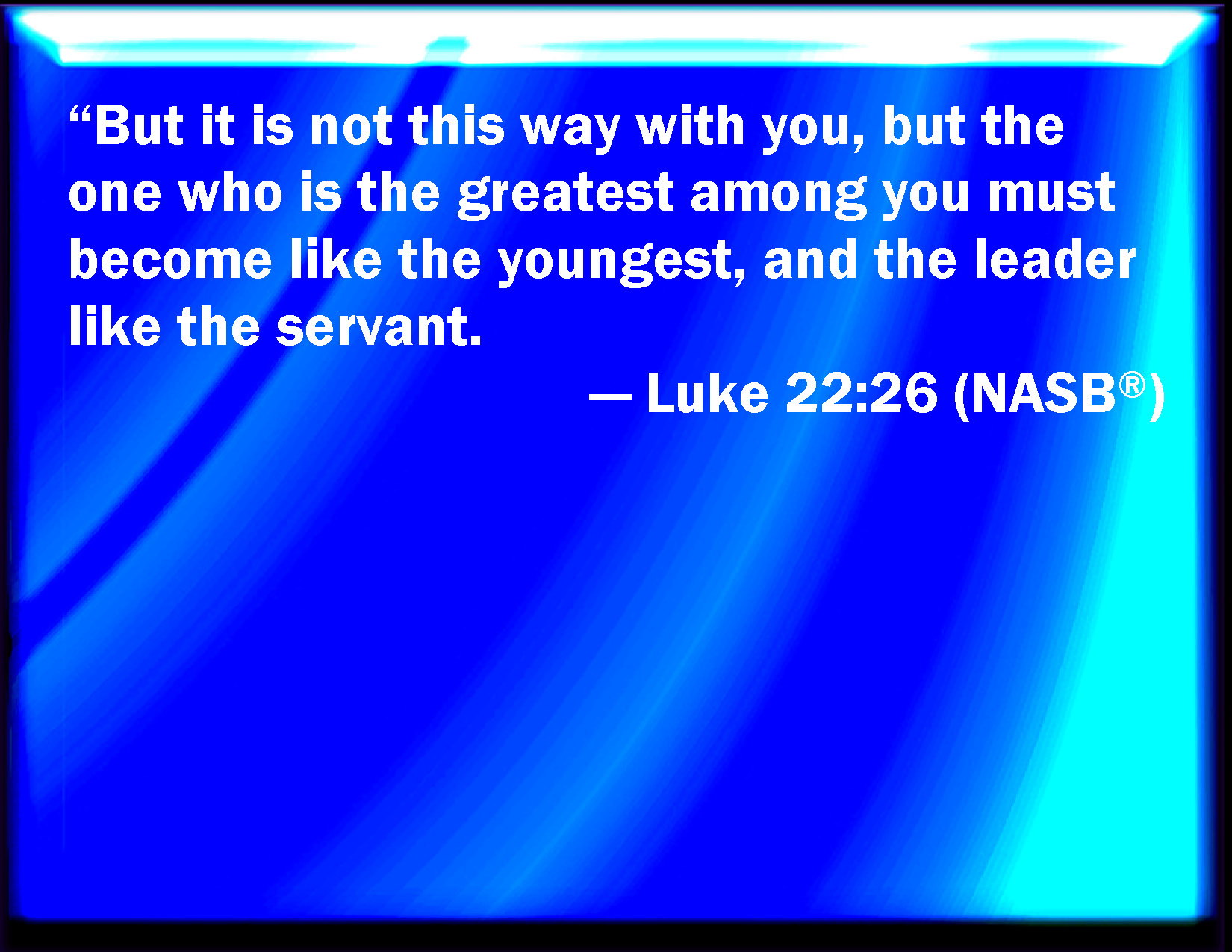 “But it is not this way with you, but the one who is the greatest among you must become like the youngest, and the leader like the servant.

— Luke 22:26 (NASB®)